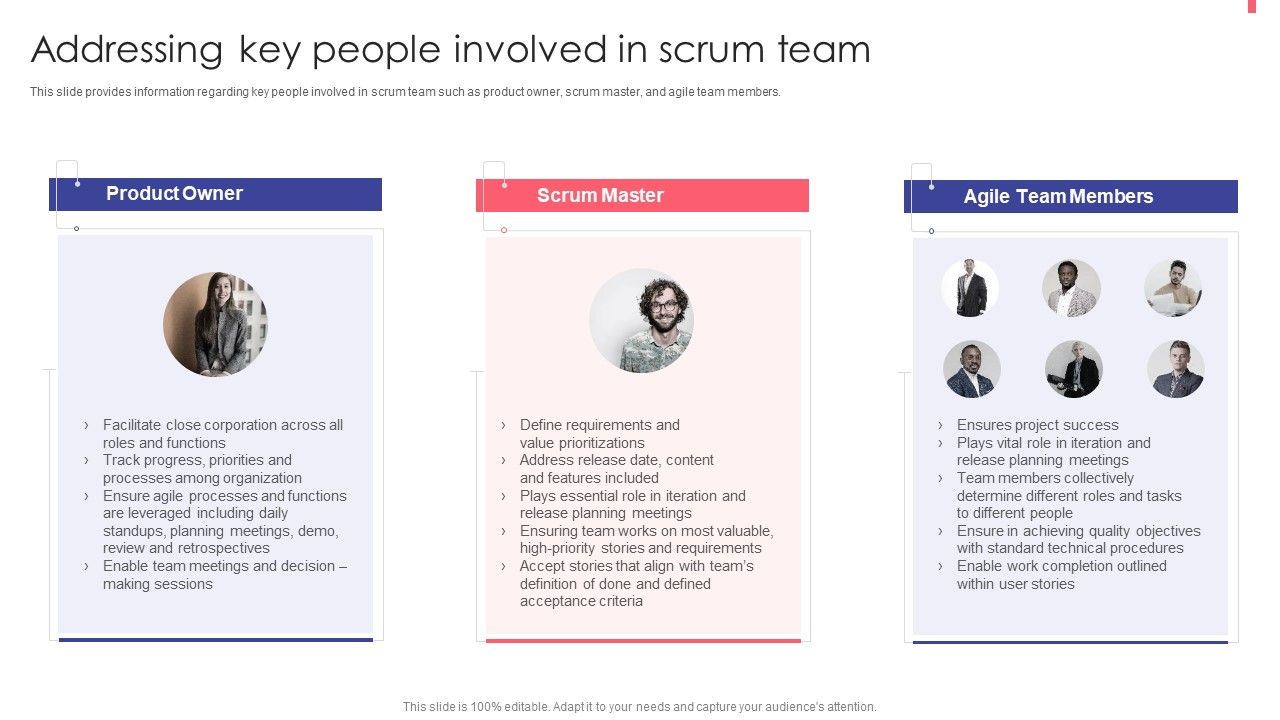 Addressing key people involved in scrum team

This slide provides information regarding key people involved in scrum team such as product owner, scrum master, and agile team members.

Product Owner

› Facilitate close corporation across all roles and functions
› Track progress, priorities and processes among organization
› Ensure agile processes and functions are leveraged including daily standups, planning meetings, demo, review and retrospectives
› Enable team meetings and decision – making sessions

Scrum Master

› Define requirements and value prioritizations
› Address release date, content and features included
› Plays essential role in iteration and release planning meetings
› Ensuring team works on most valuable, high-priority stories and requirements
› Accept stories that align with team's definition of done and defined acceptance criteria

Agile Team Members

› Ensures project success
› Plays vital role in iteration and release planning meetings
› Team members collectively determine different roles and tasks to different people
› Ensure in achieving quality objectives with standard technical procedures
› Enable work completion outlined within user stories

This slide is 100% editable. Adapt it to your needs and capture your audience's attention.